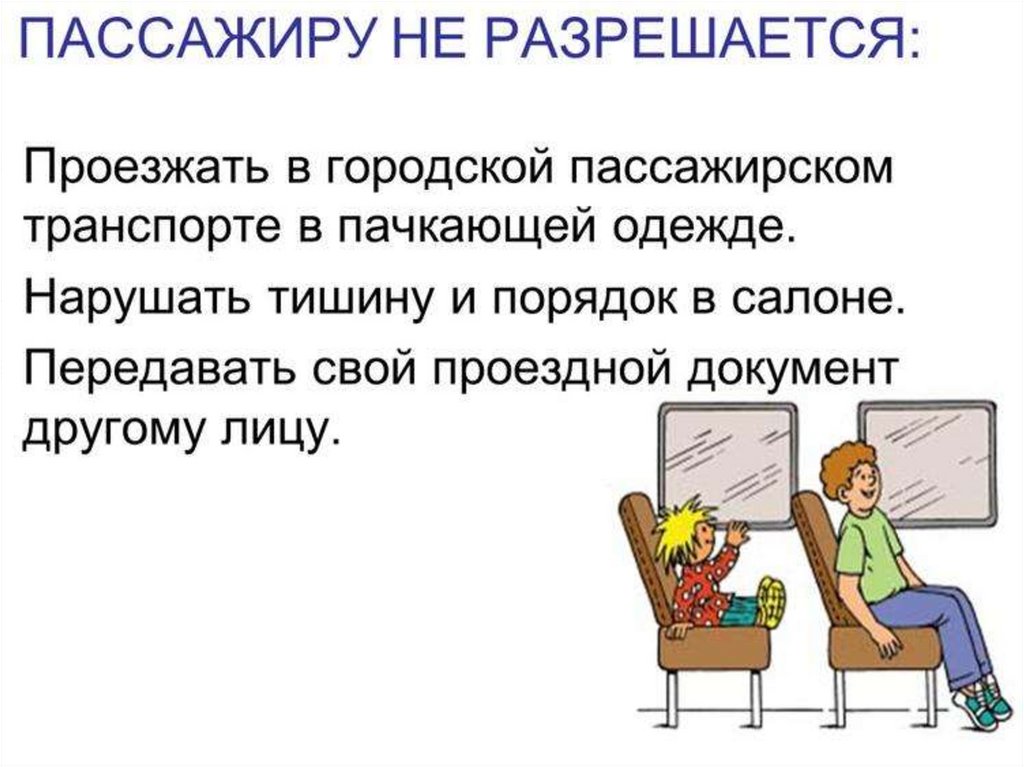 ПАССАЖИРУ НЕ РАЗРЕШАЕТСЯ:

Проезжать в городской пассажирском транспорте в пачкающей одежде.

Нарушать тишину и порядок в салоне.

Передавать свой проездной документ другому лицу.